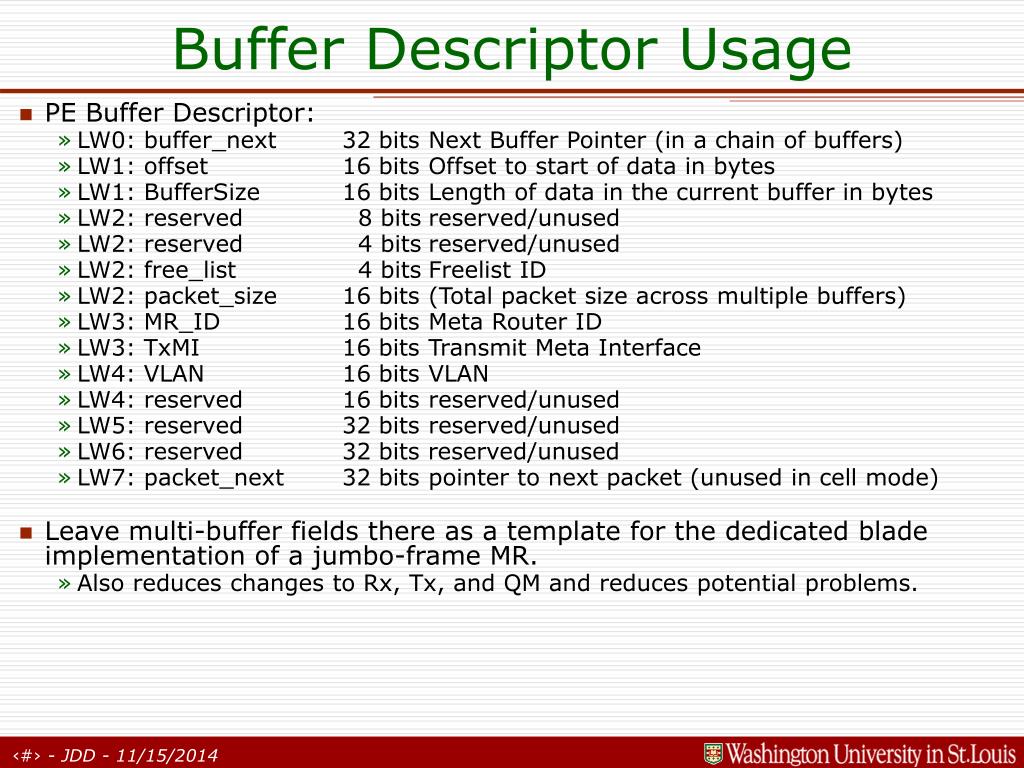 Buffer Descriptor Usage

PE Buffer Descriptor:
» LW0: buffer_next 32 bits Next Buffer Pointer (in a chain of buffers)
» LW1: offset 16 bits Offset to start of data in bytes
» LW1: BufferSize 16 bits Length of data in the current buffer in bytes
» LW2: reserved 8 bits reserved/unused
» LW2: reserved 4 bits reserved/unused
» LW2: free_list 4 bits Freelist ID
» LW2: packet_size 16 bits (Total packet size across multiple buffers)
» LW3: MR_ID 16 bits Meta Router ID
» LW3: TxMI 16 bits Transmit Meta Interface
» LW4: VLAN 16 bits VLAN
» LW4: reserved 16 bits reserved/unused
» LW5: reserved 32 bits reserved/unused
» LW6: reserved 32 bits reserved/unused
» LW7: packet_next 32 bits pointer to next packet (unused in cell mode)

Leave multi-buffer fields there as a template for the dedicated blade implementation of a jumbo-frame MR.
» Also reduces changes to Rx, Tx, and QM and reduces potential problems.

‹#› - JDD - 11/15/2014

Washington University in St.Louis